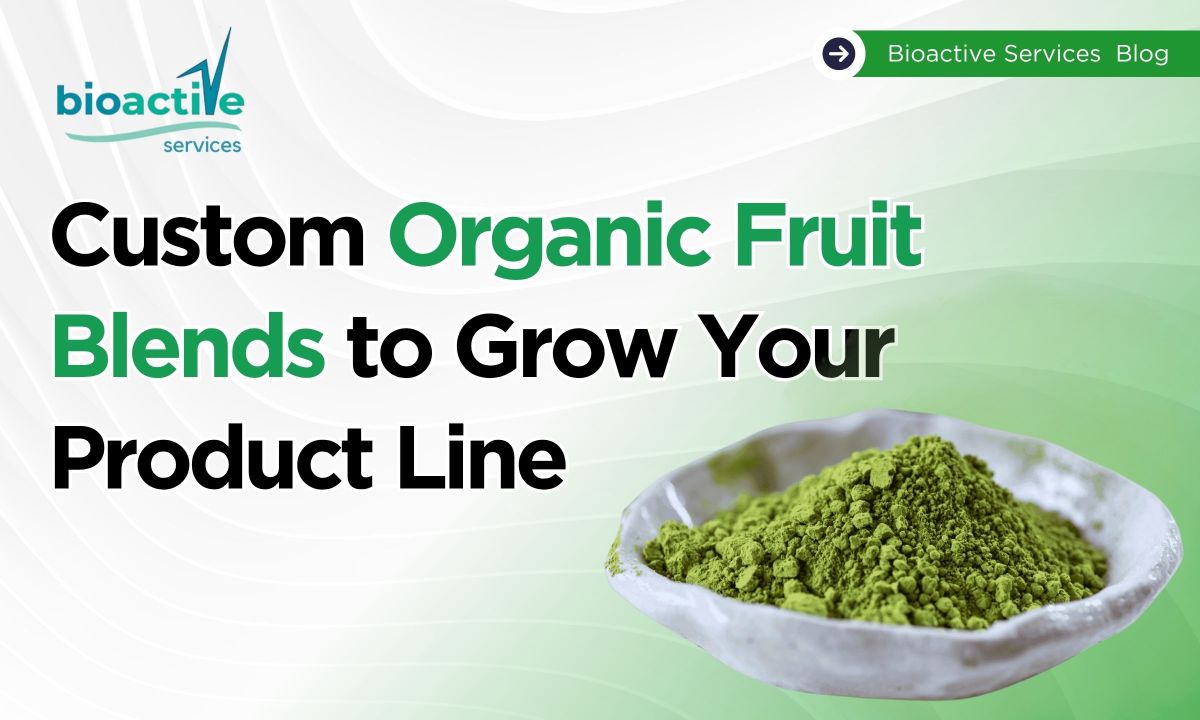 bioactive
services

Bioactive Services Blog

Custom Organic Fruit Blends to Grow Your Product Line